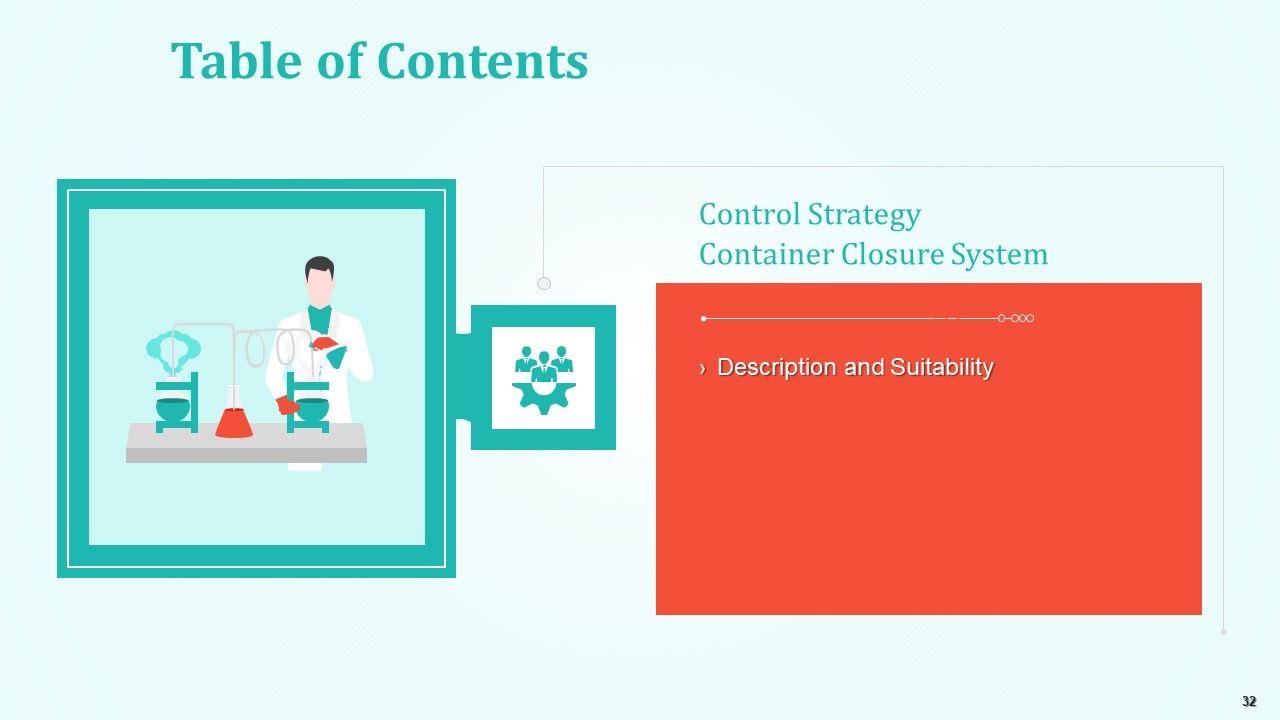 Table of Contents

Control Strategy
Container Closure System

› Description and Suitability

32